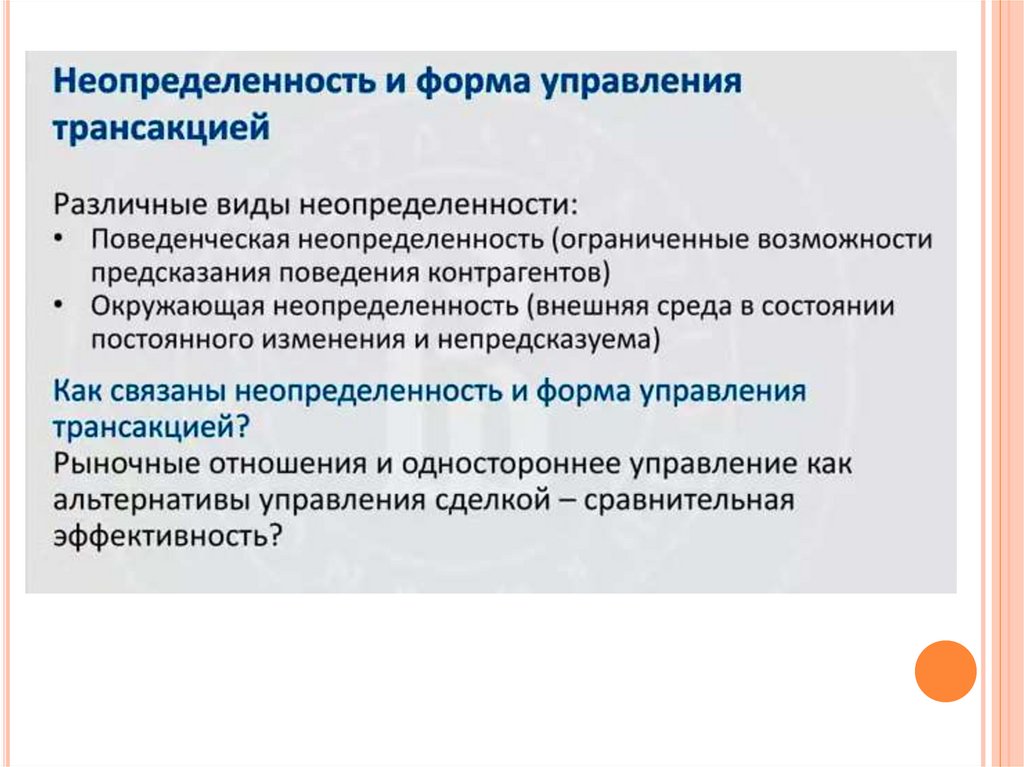 Неопределенность и форма управления трансакцией

Различные виды неопределенности:
• Поведенческая неопределенность (ограниченные возможности предсказания поведения контрагентов)
• Окружающая неопределенность (внешняя среда в состоянии постоянного изменения и непредсказуема)

Как связаны неопределенность и форма управления трансакцией?
Рыночные отношения и одностороннее управление как альтернативы управления сделкой – сравнительная эффективность?